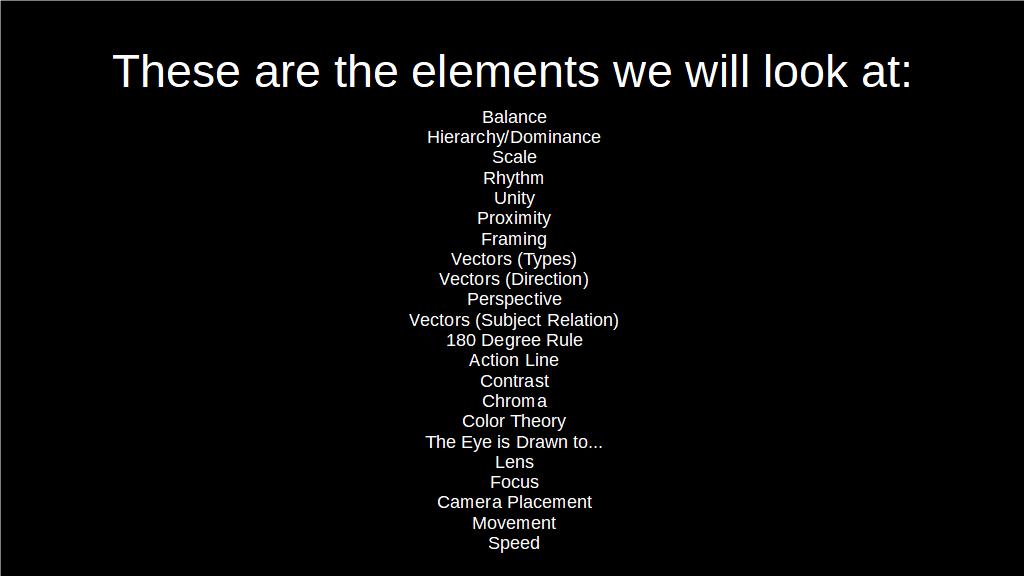 These are the elements we will look at:

Balance
Hierarchy/Dominance
Scale
Rhythm
Unity
Proximity
Framing
Vectors (Types)
Vectors (Direction)
Perspective
Vectors (Subject Relation)
180 Degree Rule
Action Line
Contrast
Chroma
Color Theory
The Eye is Drawn to...
Lens
Focus
Camera Placement
Movement
Speed